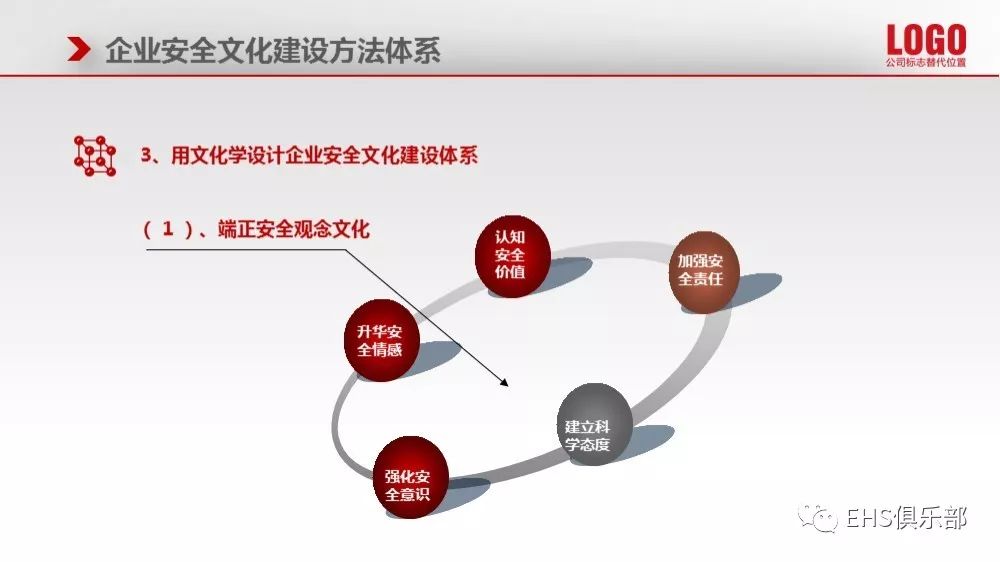 企业安全文化建设方法体系

LOGO
公司标志替代位置

3、用文化学设计企业安全文化建设体系

（1）、端正安全观念文化

认知安全价值

加强安全责任

升华安全情感

建立科学态度

强化安全意识

EHS俱乐部